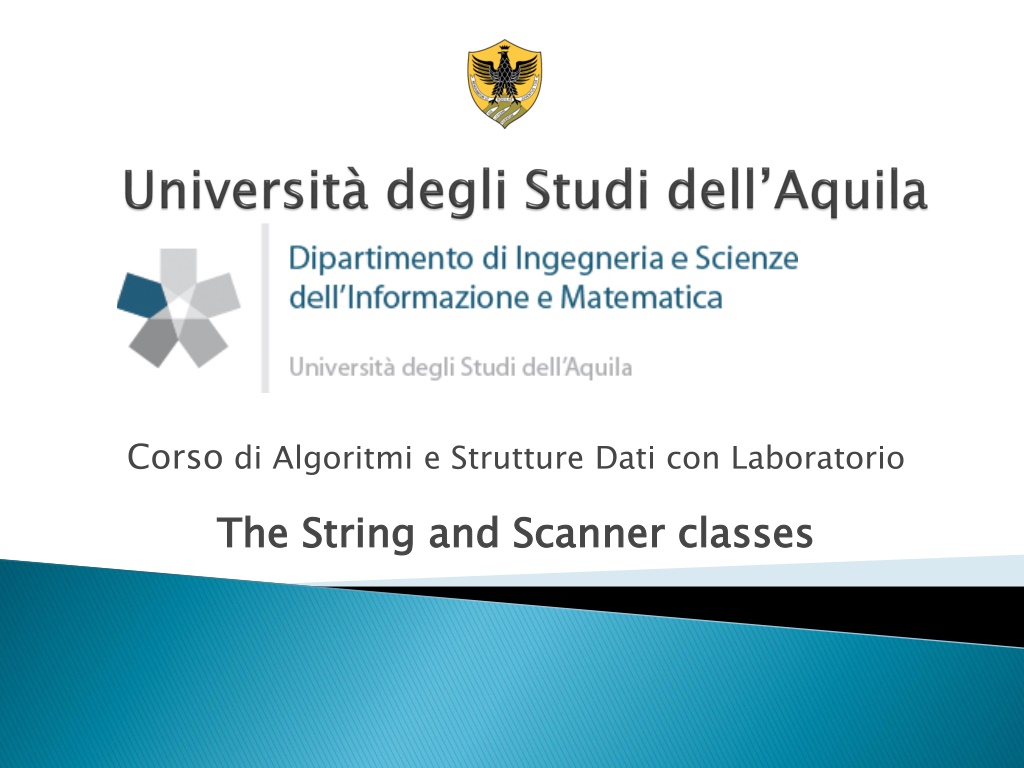 Università degli Studi dell'Aquila

Dipartimento di Ingegneria e Scienze dell'Informazione e Matematica

Università degli Studi dell'Aquila

Corso di Algoritmi e Strutture Dati con Laboratorio

The String and Scanner classes